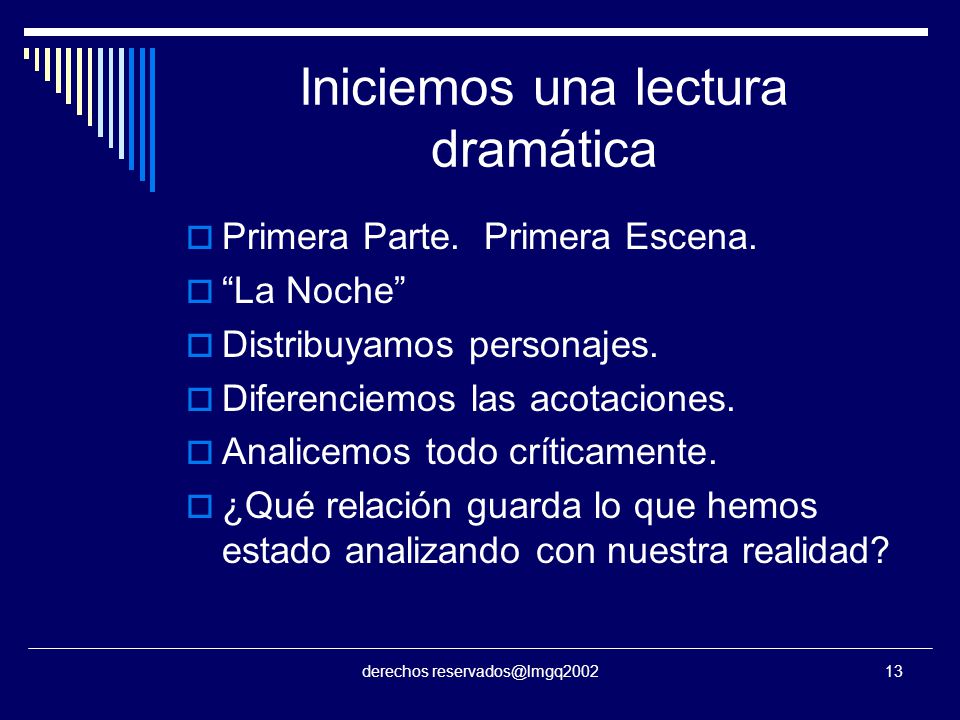 Iniciemos una lectura dramática

Primera Parte. Primera Escena.

“La Noche”

Distribuyamos personajes.

Diferenciemos las acotaciones.

Analicemos todo críticamente.

¿Qué relación guarda lo que hemos estado analizando con nuestra realidad?

derechos reservados@lmgq2002

13